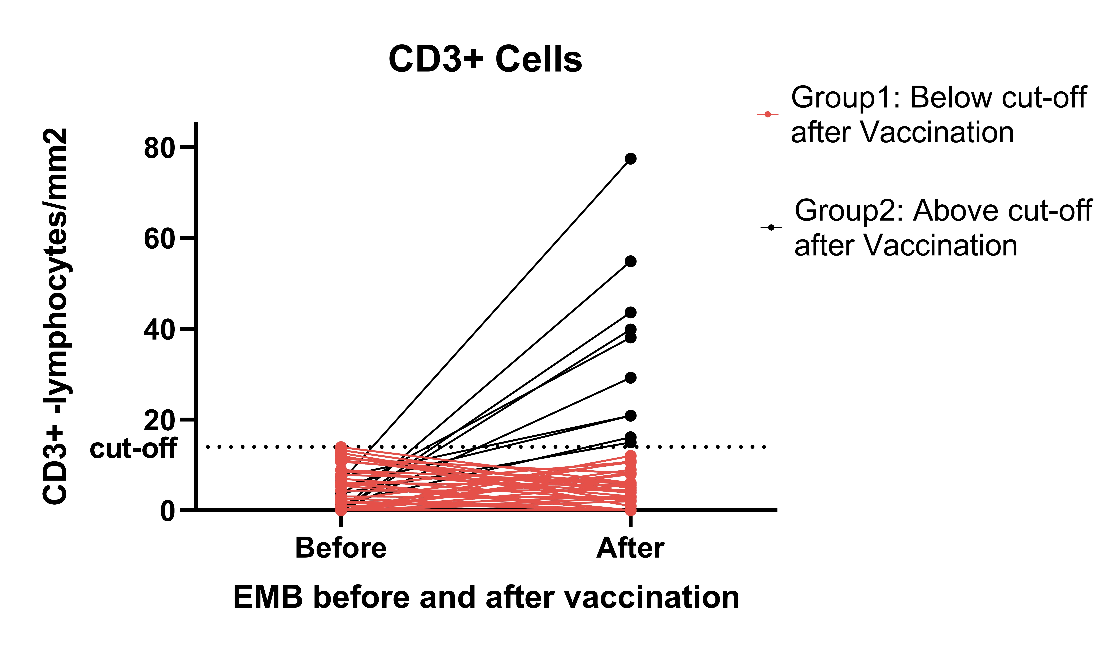 CD3+ Cells

Group1: Below cut-off after Vaccination

Group2: Above cut-off after Vaccination

CD3+ -lymphocytes/mm2

80

60

40

20

cut-off

0

Before

After

EMB before and after vaccination